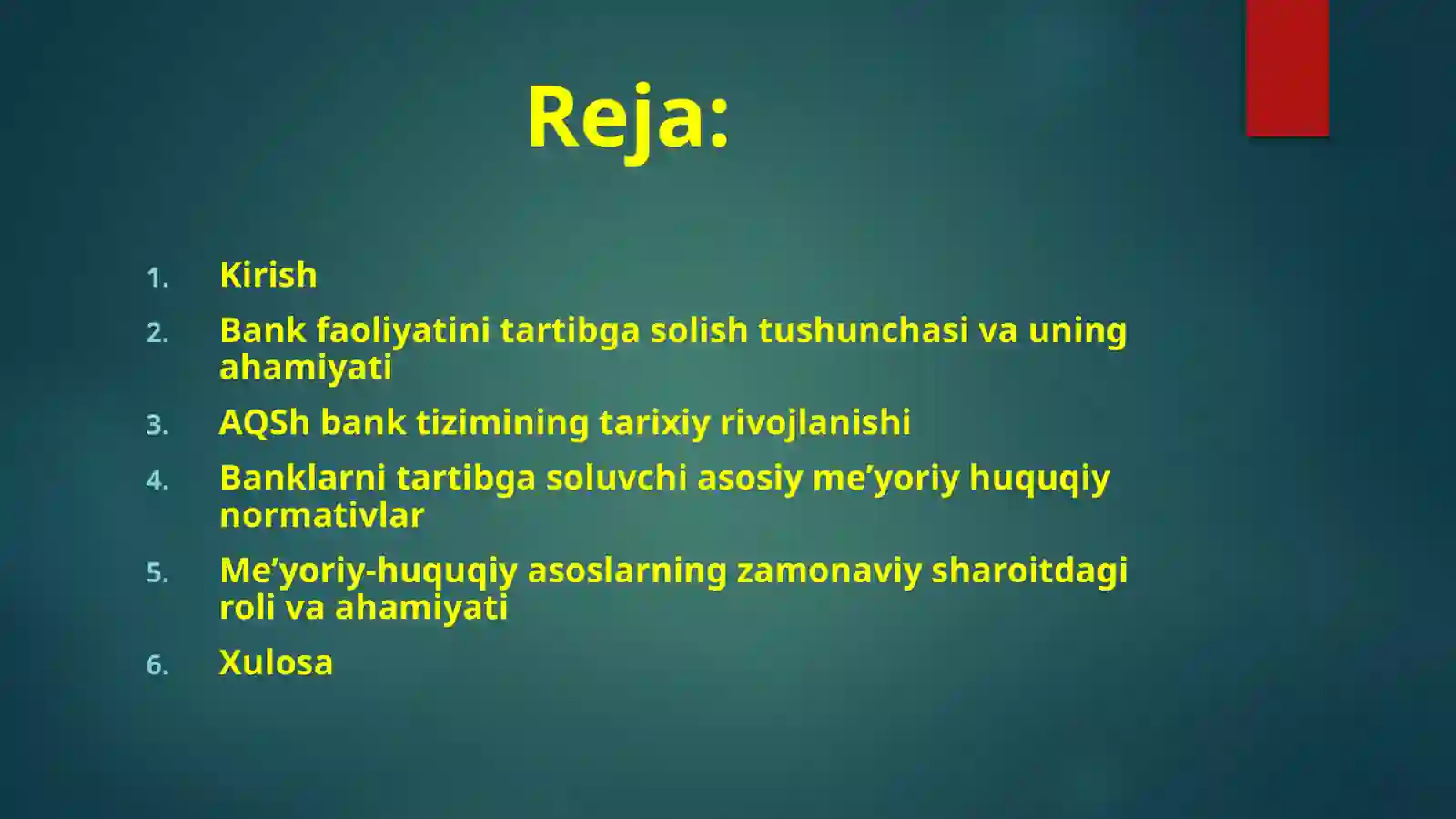 Reja:

1. Kirish
2. Bank faoliyatini tartibga solish tushunchasi va uning ahamiyati
3. AQSh bank tizimining tarixiy rivojlanishi
4. Banklarni tartibga soluvchi asosiy me’yoriy huquqiy normativlar
5. Me’yoriy-huquqiy asoslarning zamonaviy sharoitdagi roli va ahamiyati
6. Xulosa